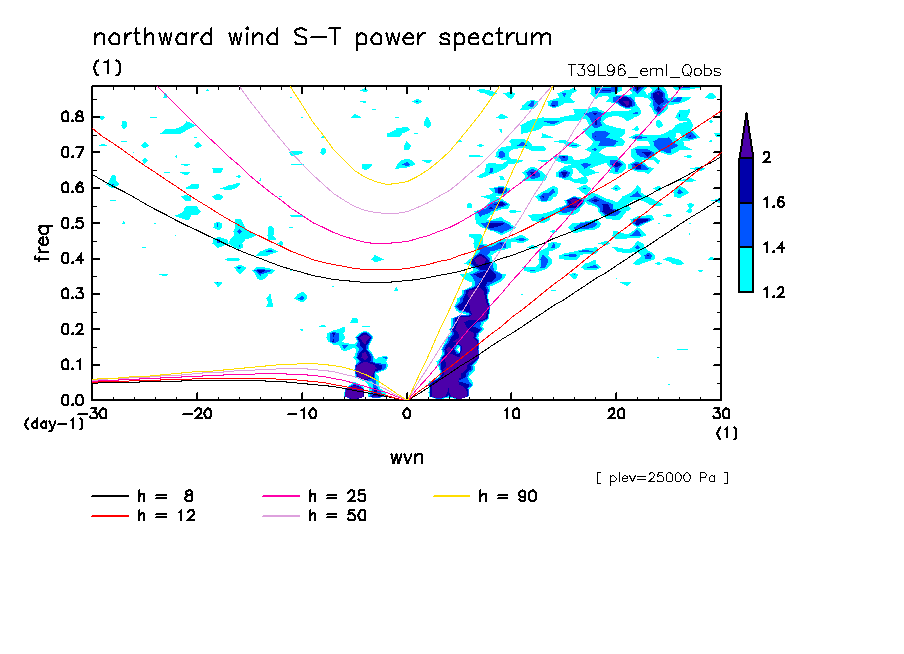 northward wind S−T power spectrum

(1)

T39L96_eml_Qobs

freq

0.8
0.7
0.6
0.5
0.4
0.3
0.2
0.1
0.0
(day-1)

−30 −20 −10 0 10 20 30
(1)

wvn

2
1.6
1.4
1.2

[ plev=25000 Pa ]

h = 8
h = 12
h = 25
h = 50
h = 90